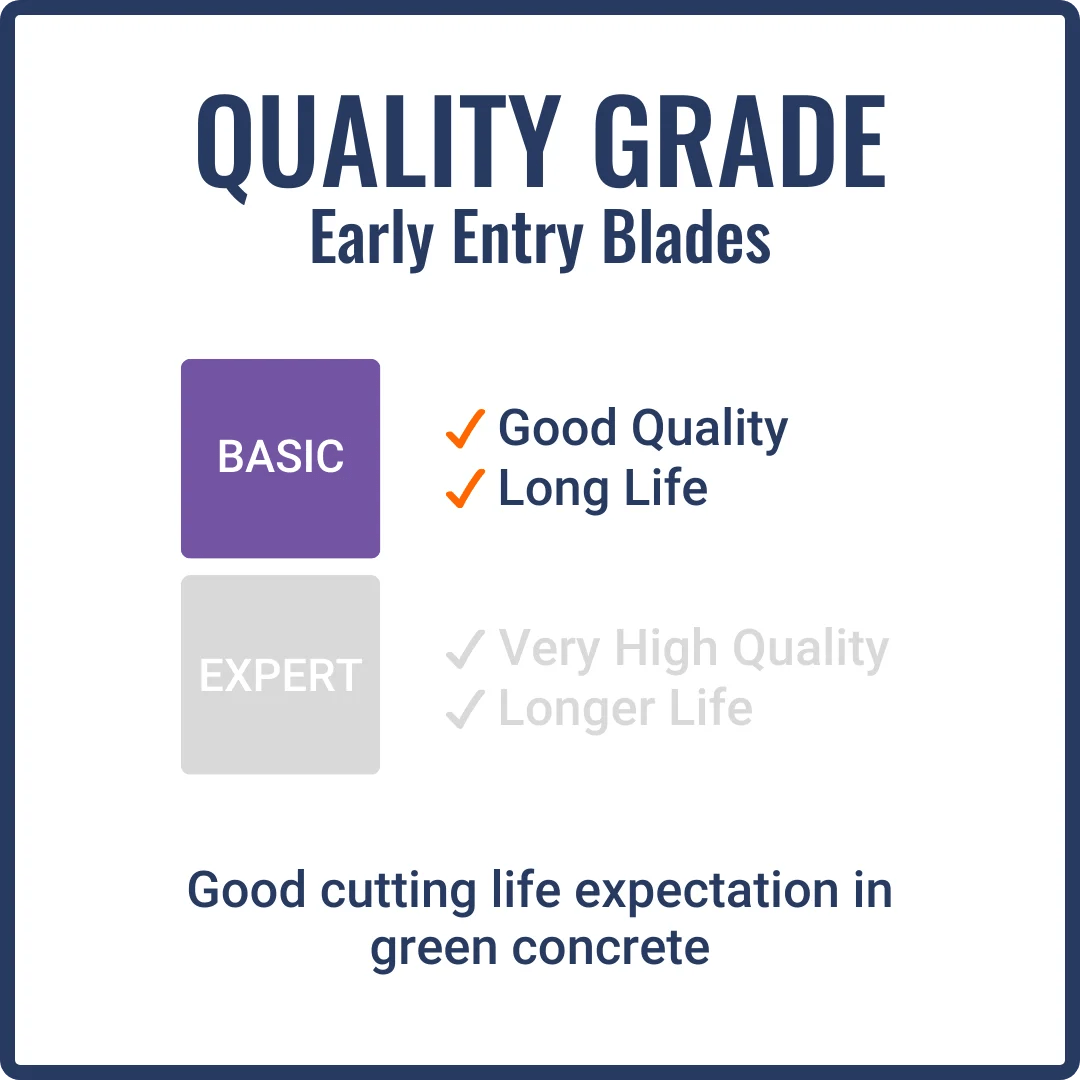 QUALITY GRADE
Early Entry Blades

BASIC

✓ Good Quality
✓ Long Life

EXPERT

✓ Very High Quality
✓ Longer Life

Good cutting life expectation in green concrete